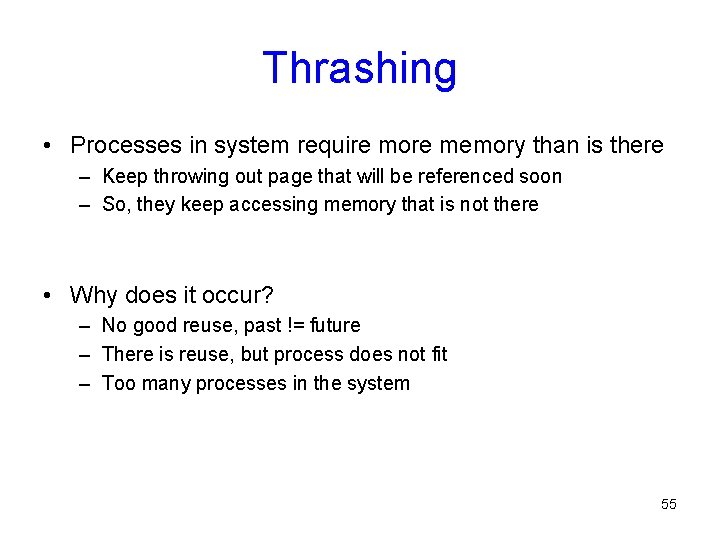 Thrashing

• Processes in system require more memory than is there
– Keep throwing out page that will be referenced soon
– So, they keep accessing memory that is not there

• Why does it occur?
– No good reuse, past != future
– There is reuse, but process does not fit
– Too many processes in the system

55